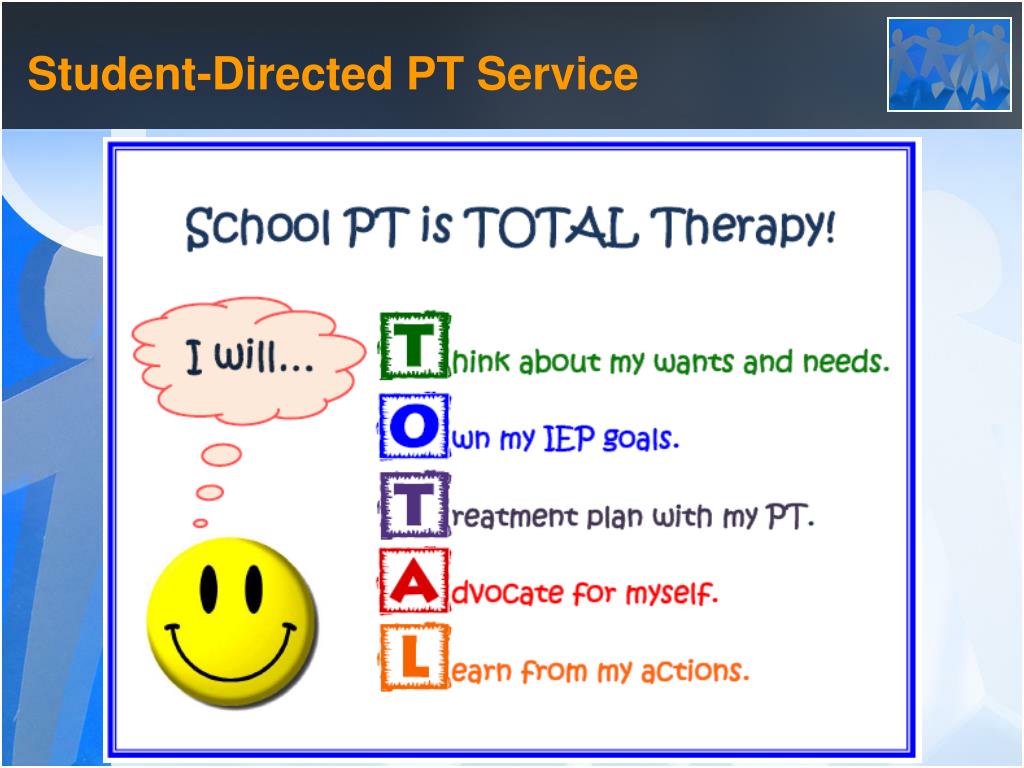 Student-Directed PT Service

School PT is TOTAL Therapy!

I will...

Think about my wants and needs.

Own my IEP goals.

Treatment plan with my PT.

Advocate for myself.

Learn from my actions.